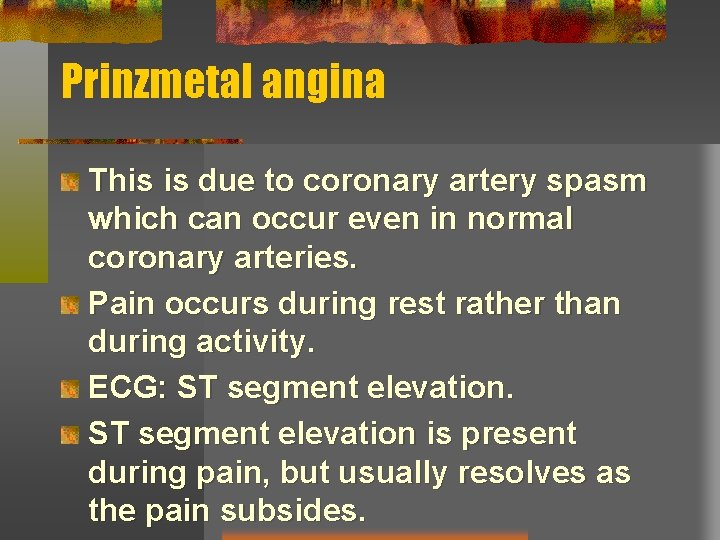 Prinzmetal angina

This is due to coronary artery spasm which can occur even in normal coronary arteries.

Pain occurs during rest rather than during activity.

ECG: ST segment elevation.

ST segment elevation is present during pain, but usually resolves as the pain subsides.